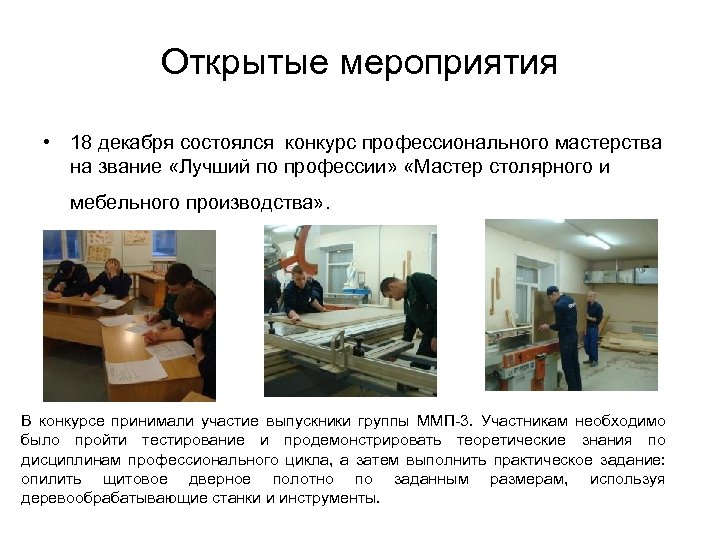 Открытые мероприятия

• 18 декабря состоялся конкурс профессионального мастерства на звание «Лучший по профессии» «Мастер столярного и мебельного производства».

В конкурсе принимали участие выпускники группы ММП-3. Участникам необходимо было пройти тестирование и продемонстрировать теоретические знания по дисциплинам профессионального цикла, а затем выполнить практическое задание: опилить щитовое дверное полотно по заданным размерам, используя деревообрабатывающие станки и инструменты.